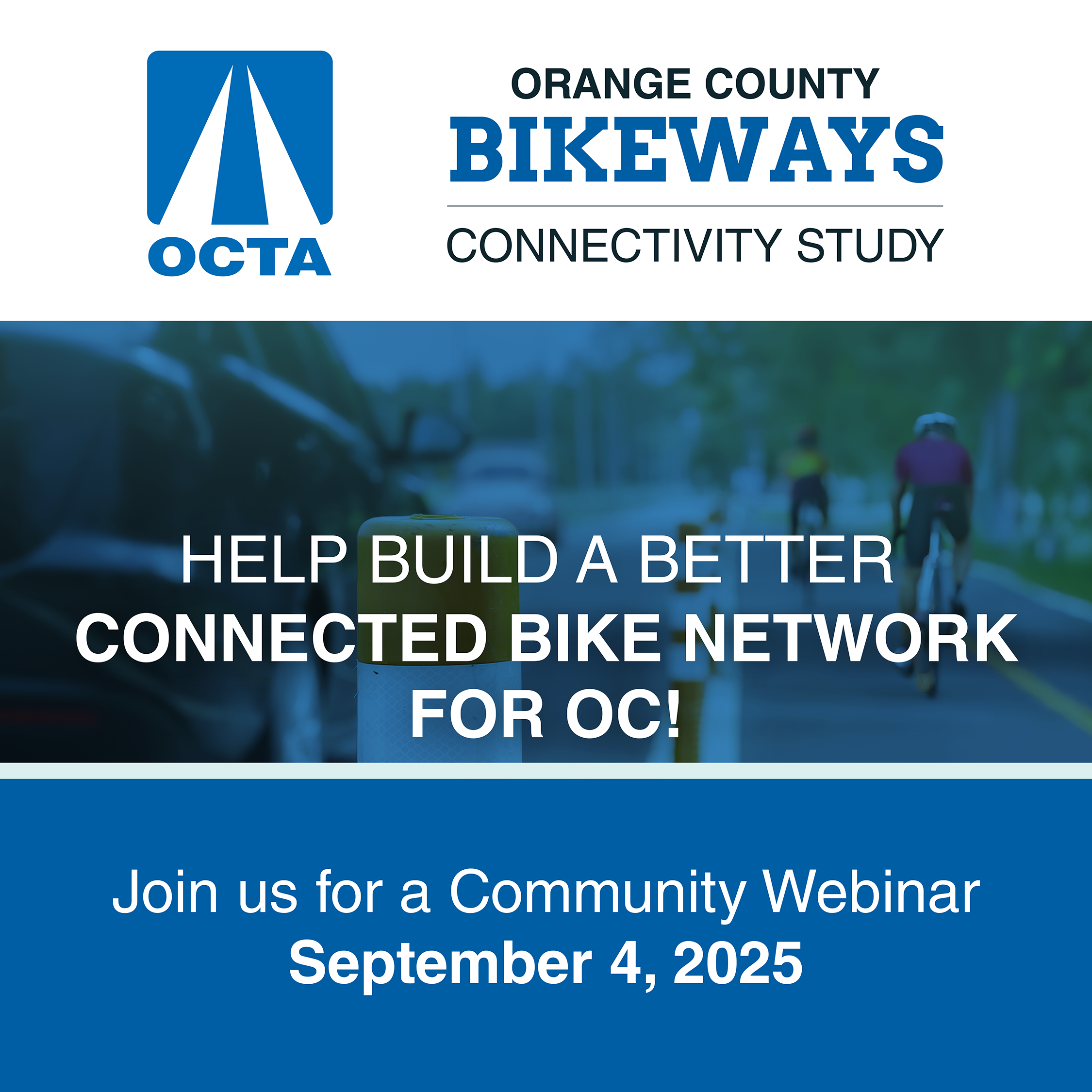 OCTA

ORANGE COUNTY
BIKEWAYS
CONNECTIVITY STUDY

HELP BUILD A BETTER
CONNECTED BIKE NETWORK
FOR OC!

Join us for a Community Webinar
September 4, 2025